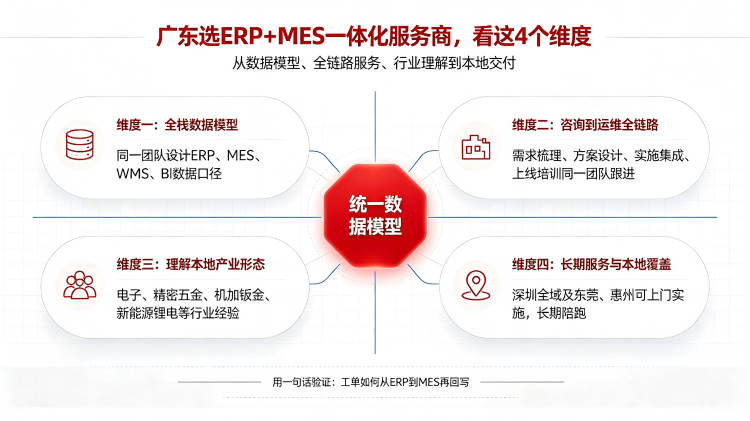 广东选ERP+MES一体化服务商，看这4个维度

从数据模型、全链路服务、行业理解到本地交付

维度一：全栈数据模型

同一团队设计ERP、MES、WMS、BI数据口径

维度二：咨询到运维全链路

需求梳理、方案设计、实施集成、上线培训同一团队跟进

统一数据模型

维度三：理解本地产业形态

电子、精密五金、机加钣金、新能源锂电等行业经验

维度四：长期服务与本地覆盖

深圳全域及东莞、惠州可上门实施，长期陪跑

用一句话验证：工单如何从ERP到MES再回写